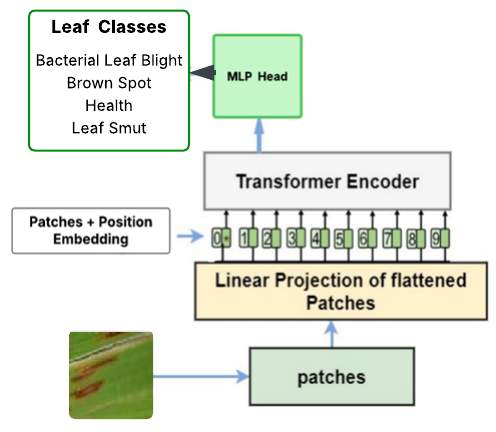 Leaf Classes
Bacterial Leaf Blight
Brown Spot
Health
Leaf Smut

MLP Head

Transformer Encoder

Patches + Position Embedding

0* 1 2 3 4 5 6 7 8 9

Linear Projection of flattened Patches

patches